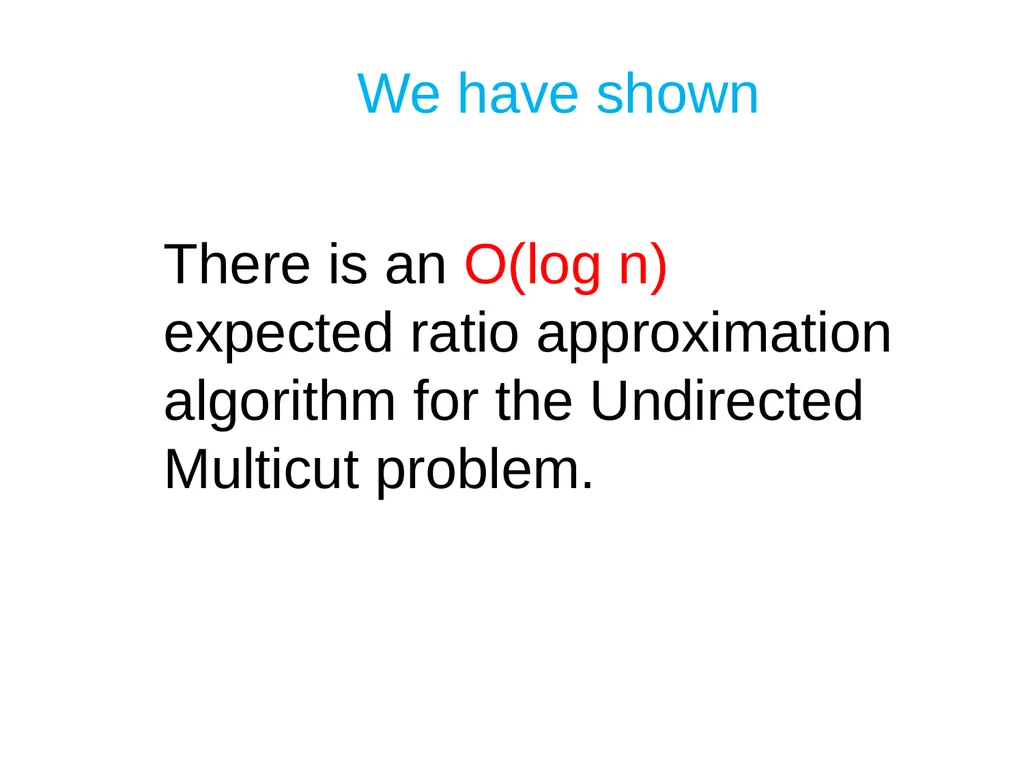 We have shown

There is an $O(\log n)$ expected ratio approximation algorithm for the Undirected Multicut problem.